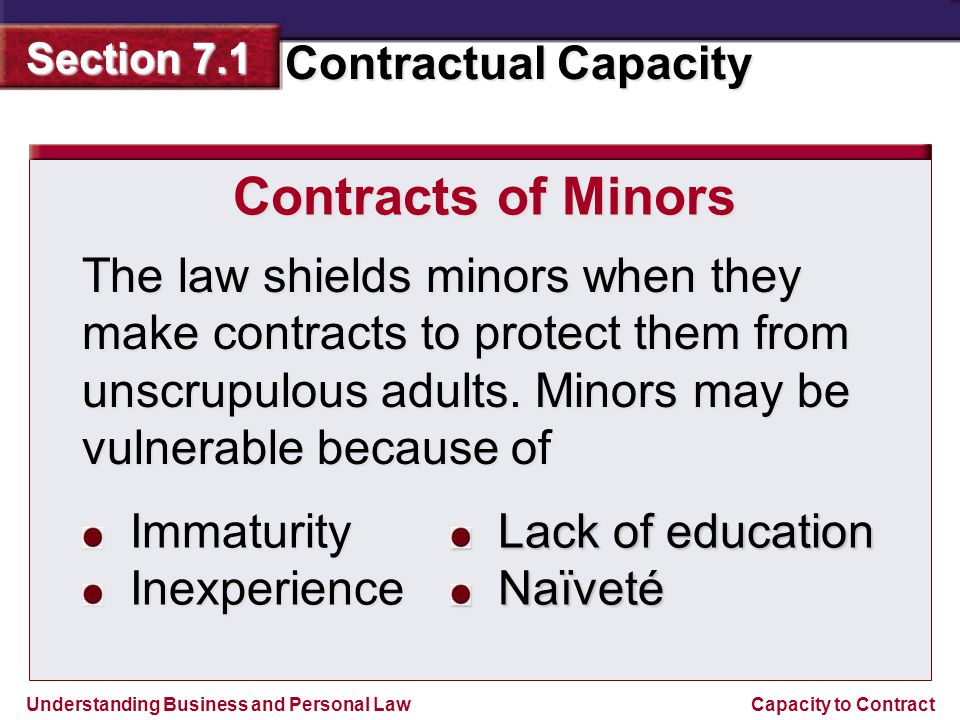 Section 7.1 Contractual Capacity

Contracts of Minors

The law shields minors when they make contracts to protect them from unscrupulous adults. Minors may be vulnerable because of

- Immaturity
- Inexperience

- Lack of education
- Naïveté

Understanding Business and Personal Law

Capacity to Contract